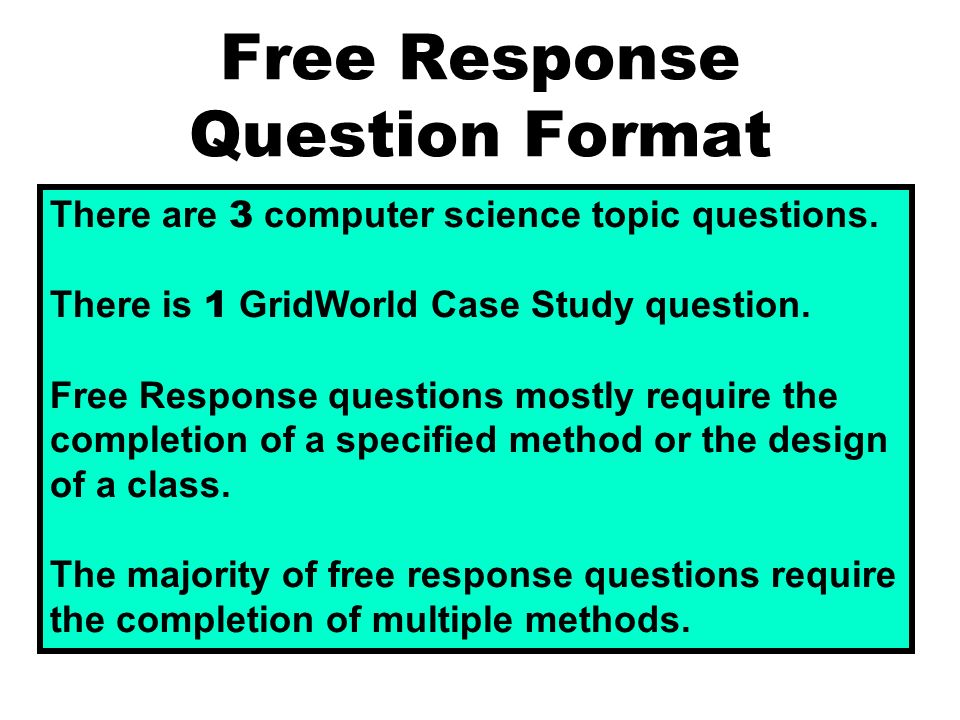 Free Response
Question Format

There are 3 computer science topic questions.

There is 1 GridWorld Case Study question.

Free Response questions mostly require the completion of a specified method or the design of a class.

The majority of free response questions require the completion of multiple methods.